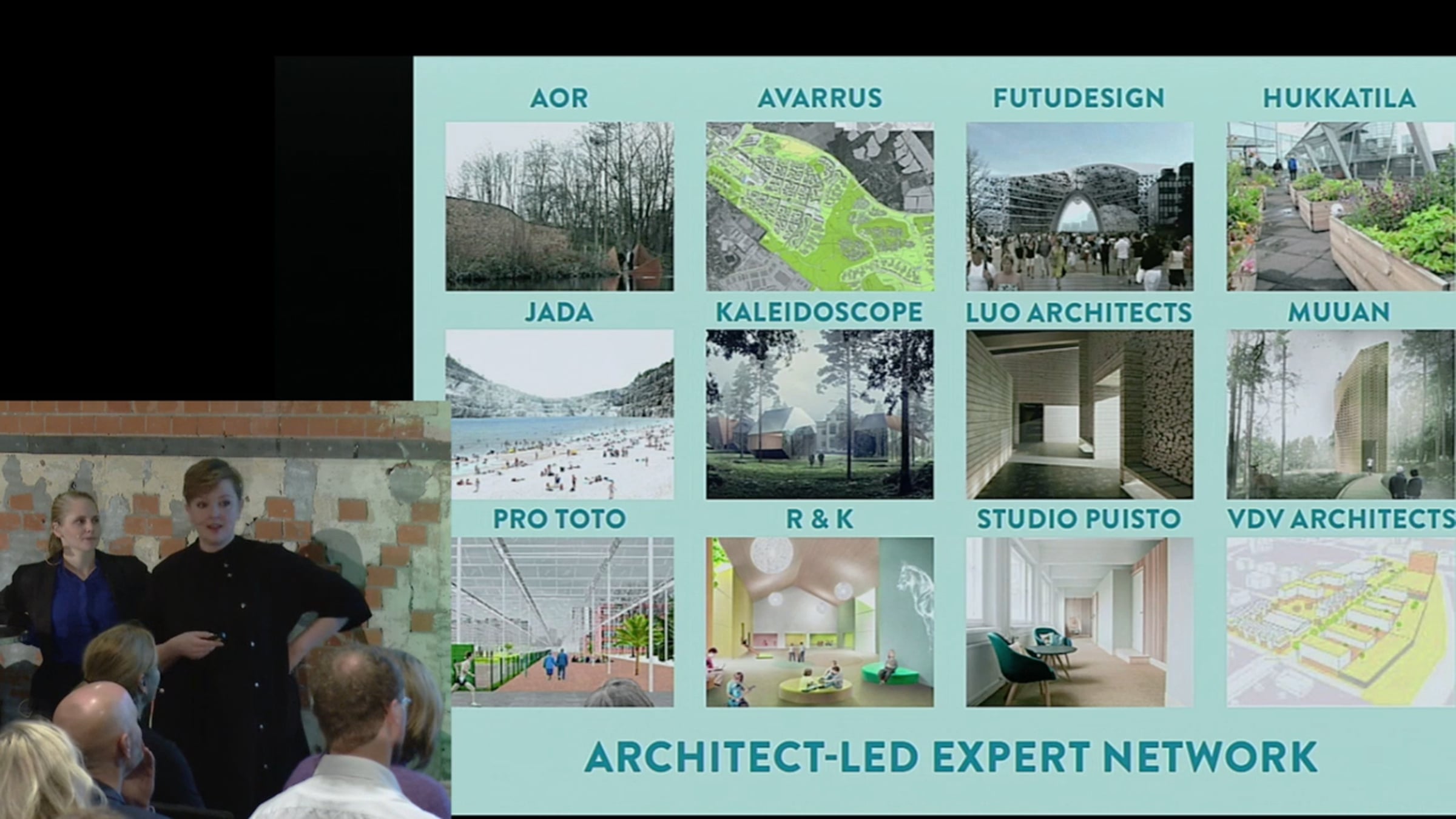 AOR

AVARRUS

FUTUDESIGN

HUKKATILA

JADA

KALEIDOSCOPE

LUO ARCHITECTS

MUUAN

PRO TOTO

R & K

STUDIO PUISTO

VDV ARCHITECTS

ARCHITECT-LED EXPERT NETWORK